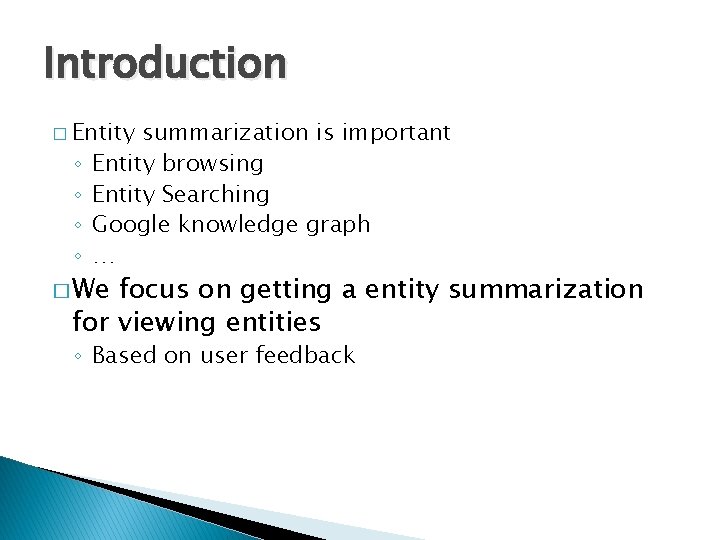 Introduction

□ Entity summarization is important
◦ Entity browsing
◦ Entity Searching
◦ Google knowledge graph
◦ …

□ We focus on getting a entity summarization for viewing entities
◦ Based on user feedback